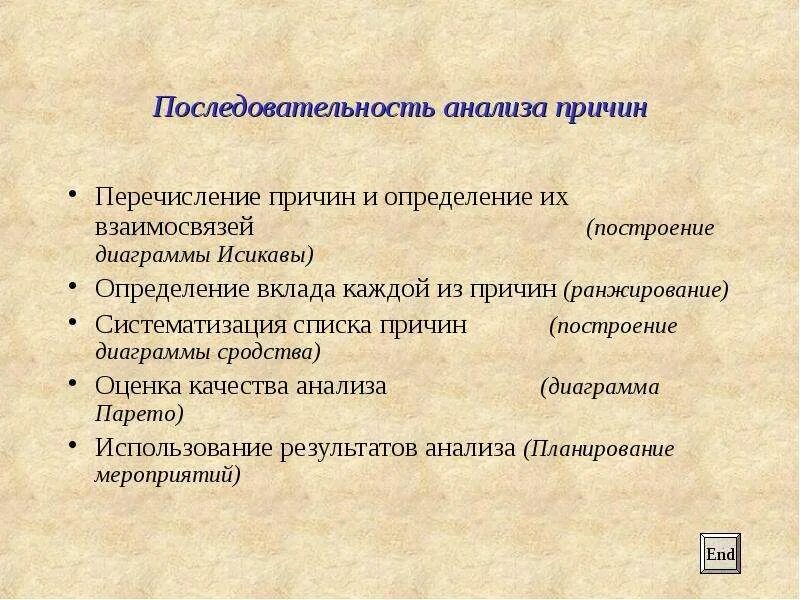 Последовательность анализа причин

• Перечисление причин и определение их взаимосвязей (построение диаграммы Исикавы)
• Определение вклада каждой из причин (ранжирование)
• Систематизация списка причин (построение диаграммы сродства)
• Оценка качества анализа (диаграмма Парето)
• Использование результатов анализа (Планирование мероприятий)

End